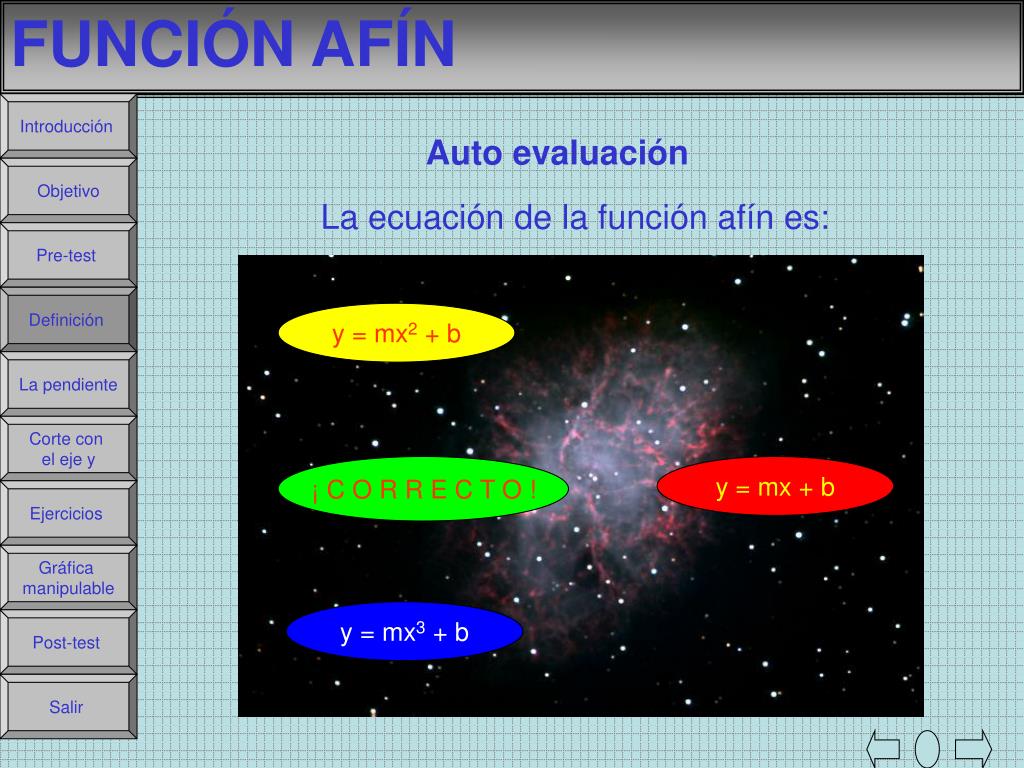 FUNCIÓN AFÍN

Introducción

Objetivo

Pre-test

Definición

La pendiente

Corte con el eje y

Ejercicios

Gráfica manipulable

Post-test

Salir

Auto evaluación

La ecuación de la función afín es:

$y = mx^2 + b$

¡ C O R R E C T O !

$y = mx + b$

$y = mx^3 + b$